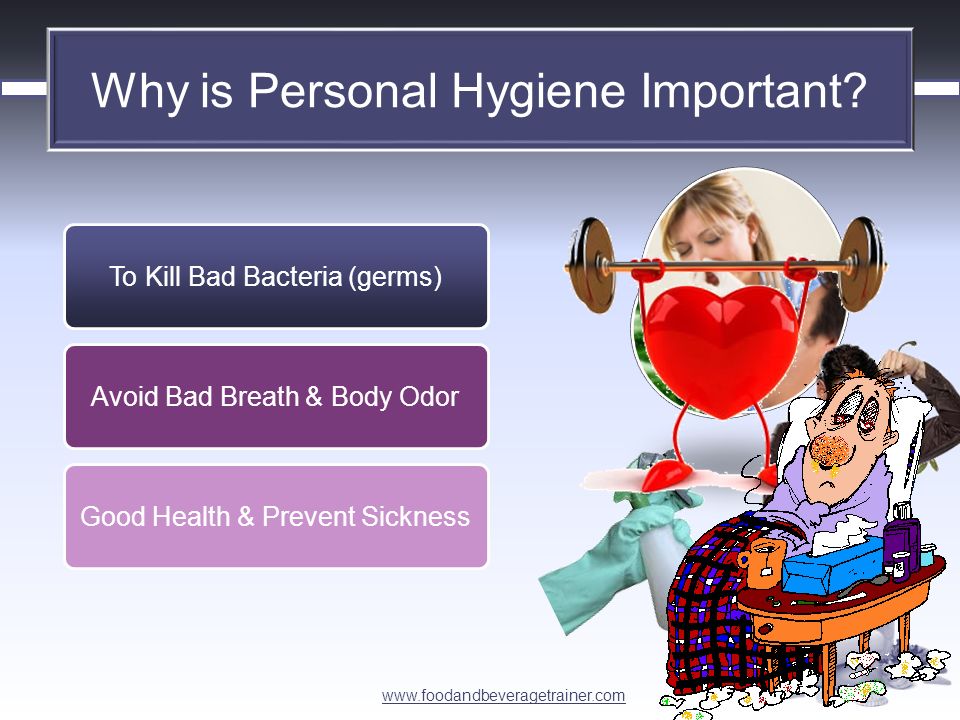 Why is Personal Hygiene Important?

To Kill Bad Bacteria (germs)

Avoid Bad Breath & Body Odor

Good Health & Prevent Sickness

www.foodandbeveragetrainer.com